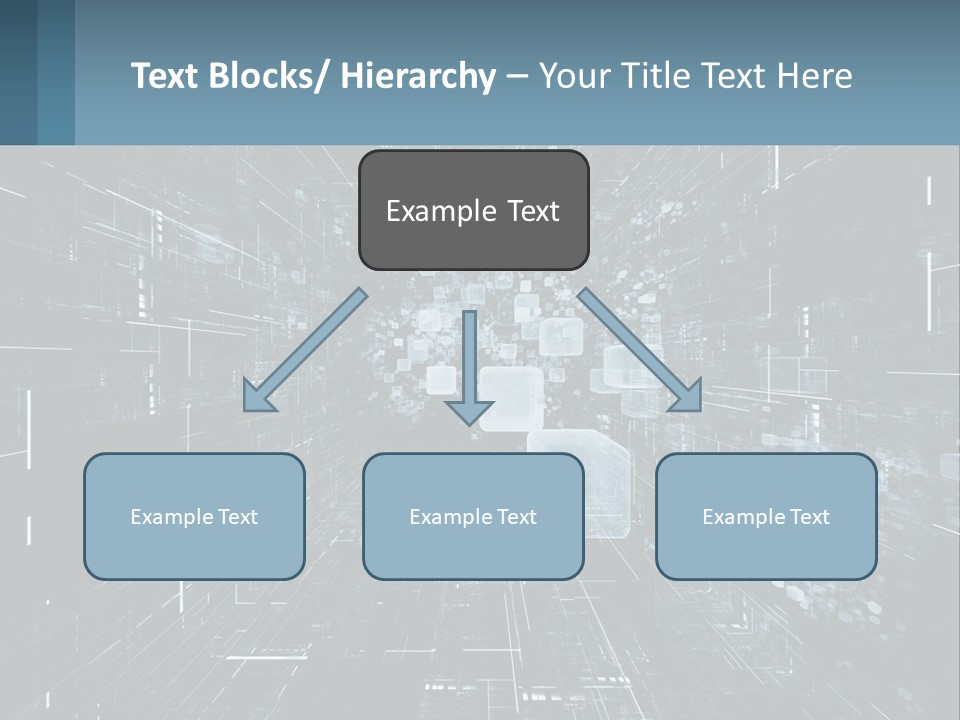 Text Blocks/ Hierarchy – Your Title Text Here

Example Text

Example Text

Example Text

Example Text